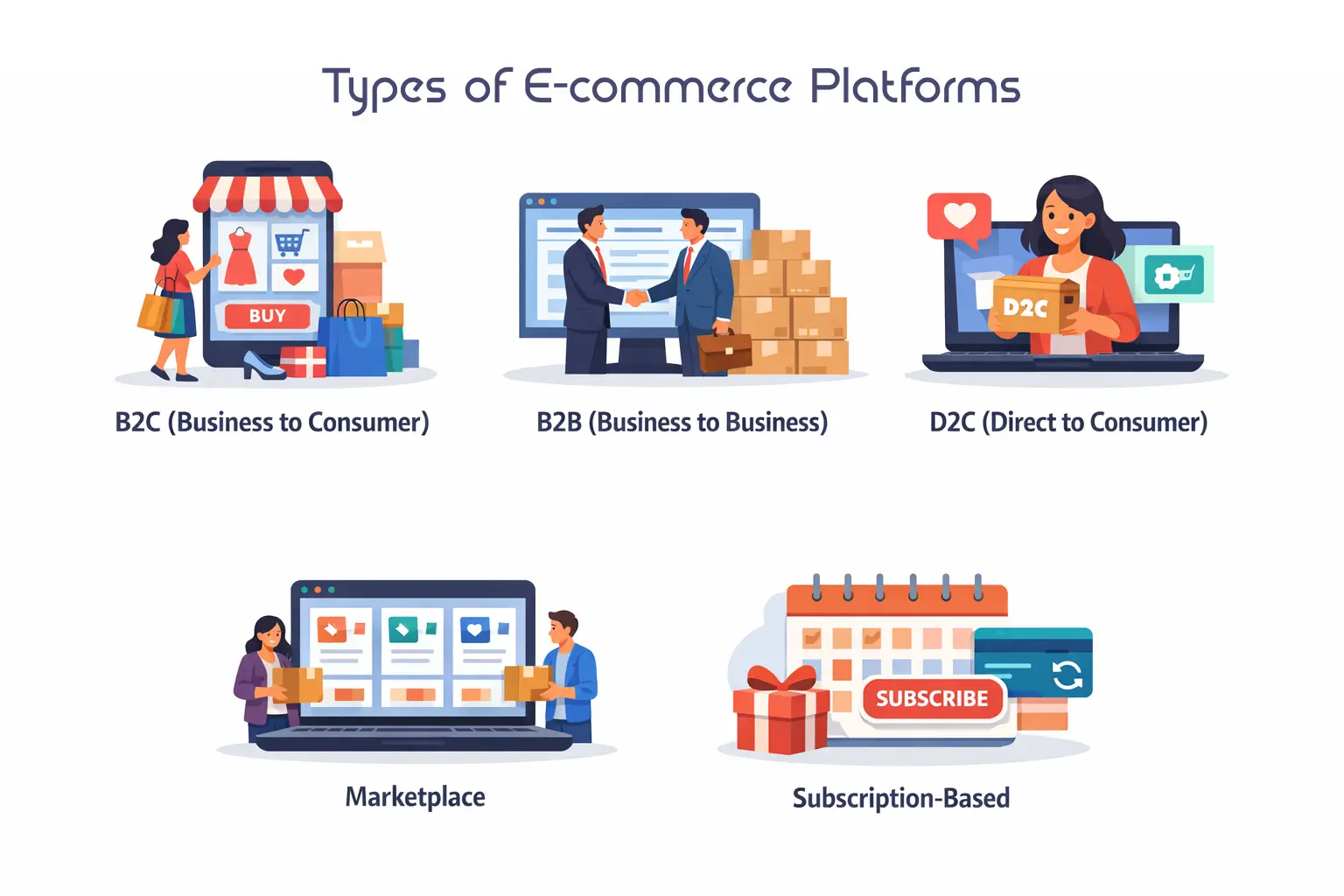 Types of E-commerce Platforms

BUY

B2C (Business to Consumer)

B2B (Business to Business)

D2C

D2C (Direct to Consumer)

Marketplace

SUBSCRIBE

Subscription-Based